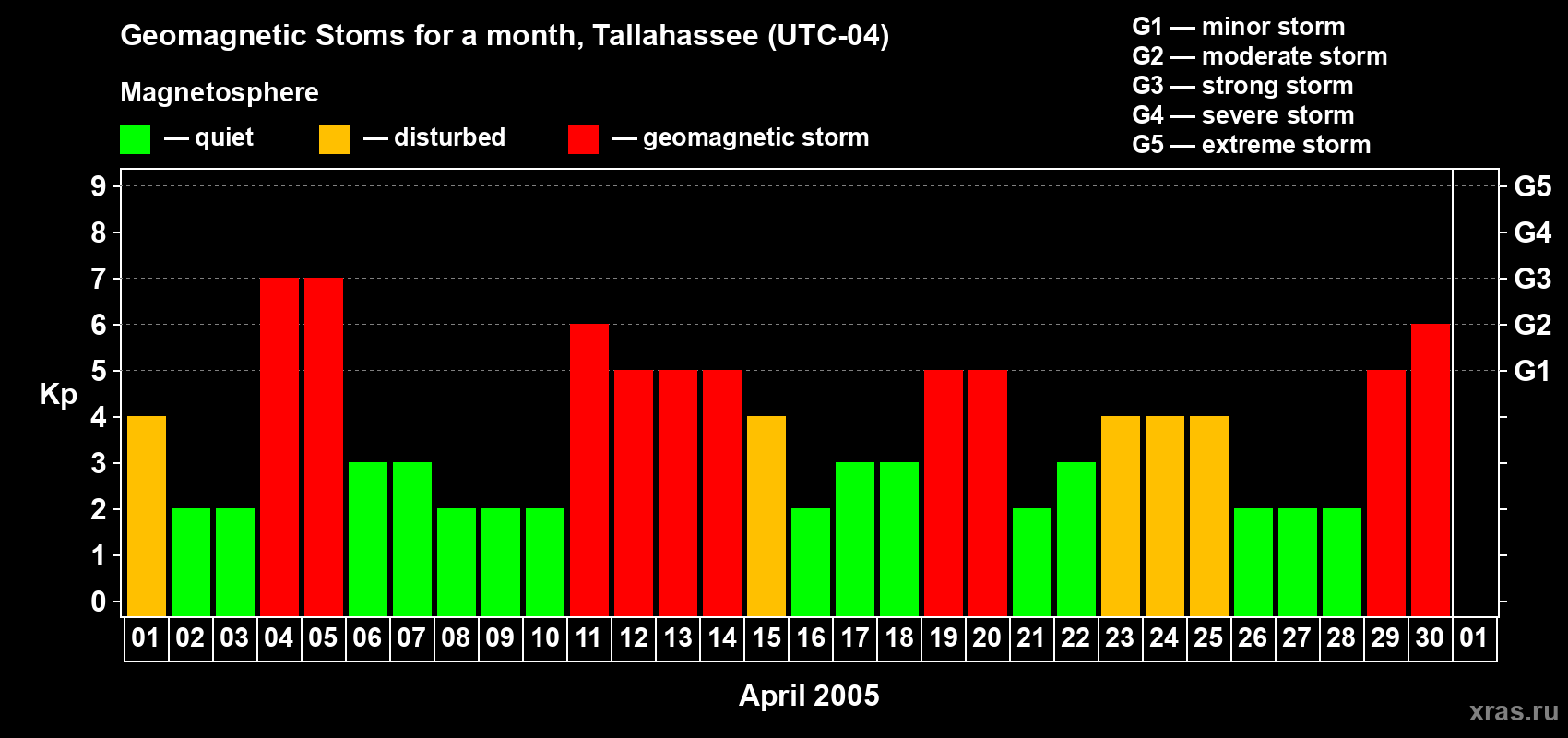 Geomagnetic Stoms for a month, Tallahassee (UTC-04)

Magnetosphere

— quiet — disturbed — geomagnetic storm

G1 — minor storm
G2 — moderate storm
G3 — strong storm
G4 — severe storm
G5 — extreme storm

Kp

9
8
7
6
5
4
3
2
1
0

G5
G4
G3
G2
G1

01 02 03 04 05 06 07 08 09 10 11 12 13 14 15 16 17 18 19 20 21 22 23 24 25 26 27 28 29 30 01

April 2005

xras.ru